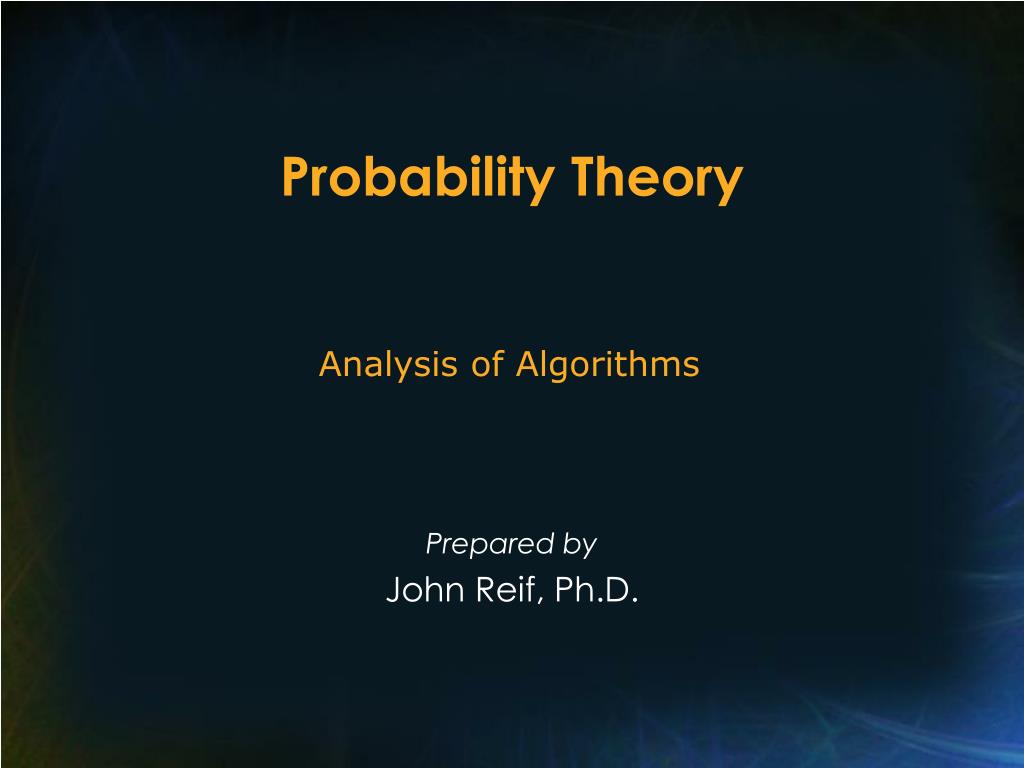 Probability Theory

Analysis of Algorithms

Prepared by
John Reif, Ph.D.